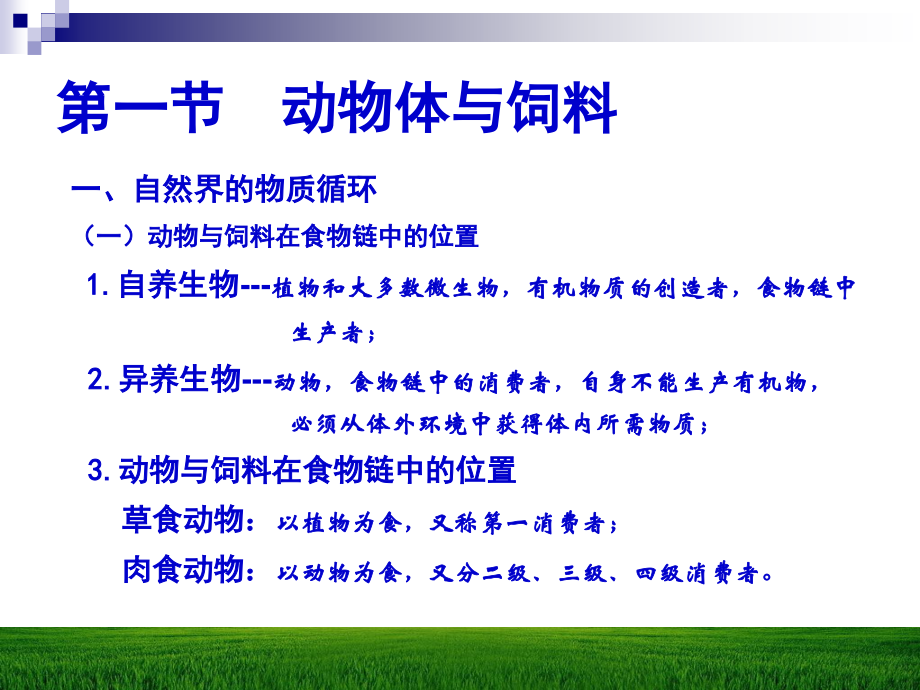 第一节　动物体与饲料

一、自然界的物质循环

（一）动物与饲料在食物链中的位置

1. 自养生物---植物和大多数微生物，有机物质的创造者，食物链中生产者；

2. 异养生物---动物，食物链中的消费者，自身不能生产有机物，必须从体外环境中获得体内所需物质；

3. 动物与饲料在食物链中的位置

草食动物：以植物为食，又称第一消费者；

肉食动物：以动物为食，又分二级、三级、四级消费者。